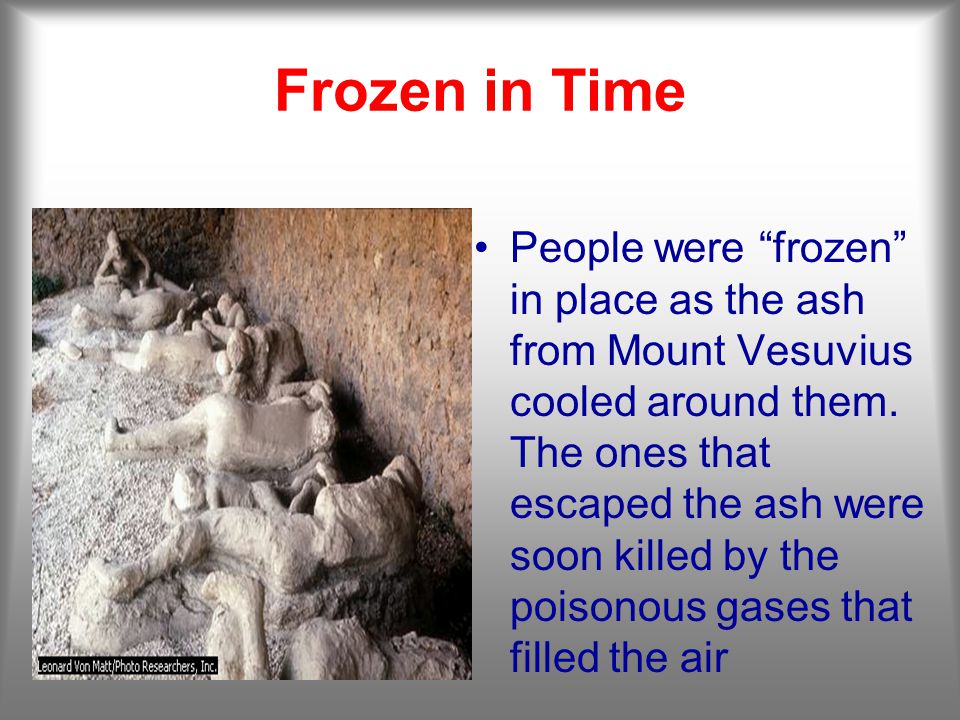 Frozen in Time

Leonard Von Matt/Photo Researchers, Inc.

• People were “frozen” in place as the ash from Mount Vesuvius cooled around them. The ones that escaped the ash were soon killed by the poisonous gases that filled the air